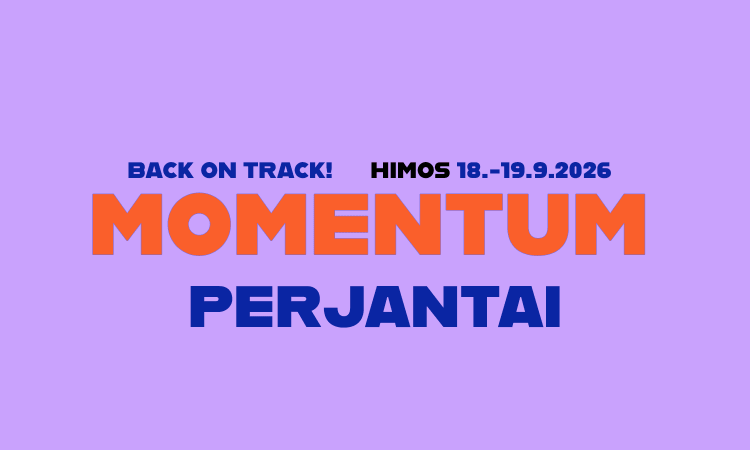 BACK ON TRACK! HIMOS 18.-19.9.2026
MOMENTUM
PERJANTAI